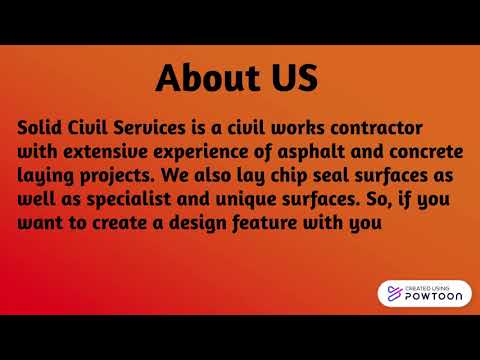 About US

Solid Civil Services is a civil works contractor with extensive experience of asphalt and concrete laying projects. We also lay chip seal surfaces as well as specialist and unique surfaces. So, if you want to create a design feature with you

CREATED USING
POWTOON